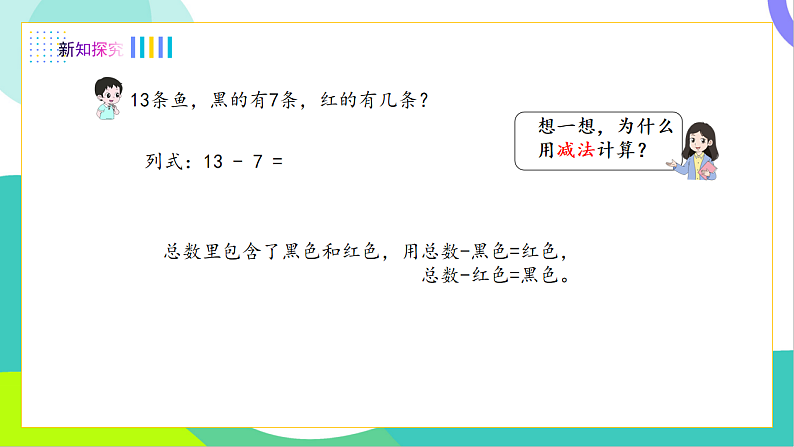 新知探究

13条鱼，黑的有7条，红的有几条？

想一想，为什么用减法计算？

列式：13 － 7 =

总数里包含了黑色和红色，用总数-黑色=红色，总数-红色=黑色。